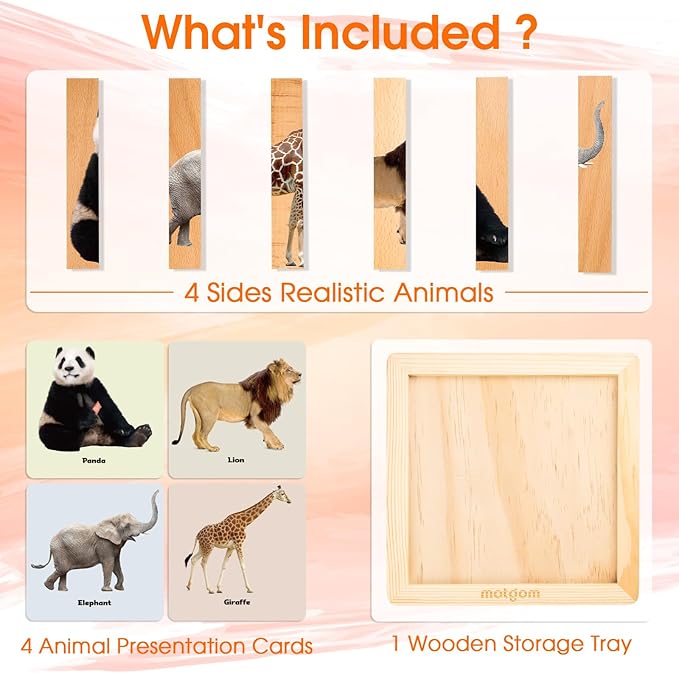 What's Included ?

4 Sides Realistic Animals

Panda

Lion

Elephant

Giraffe

motgom

4 Animal Presentation Cards

1 Wooden Storage Tray